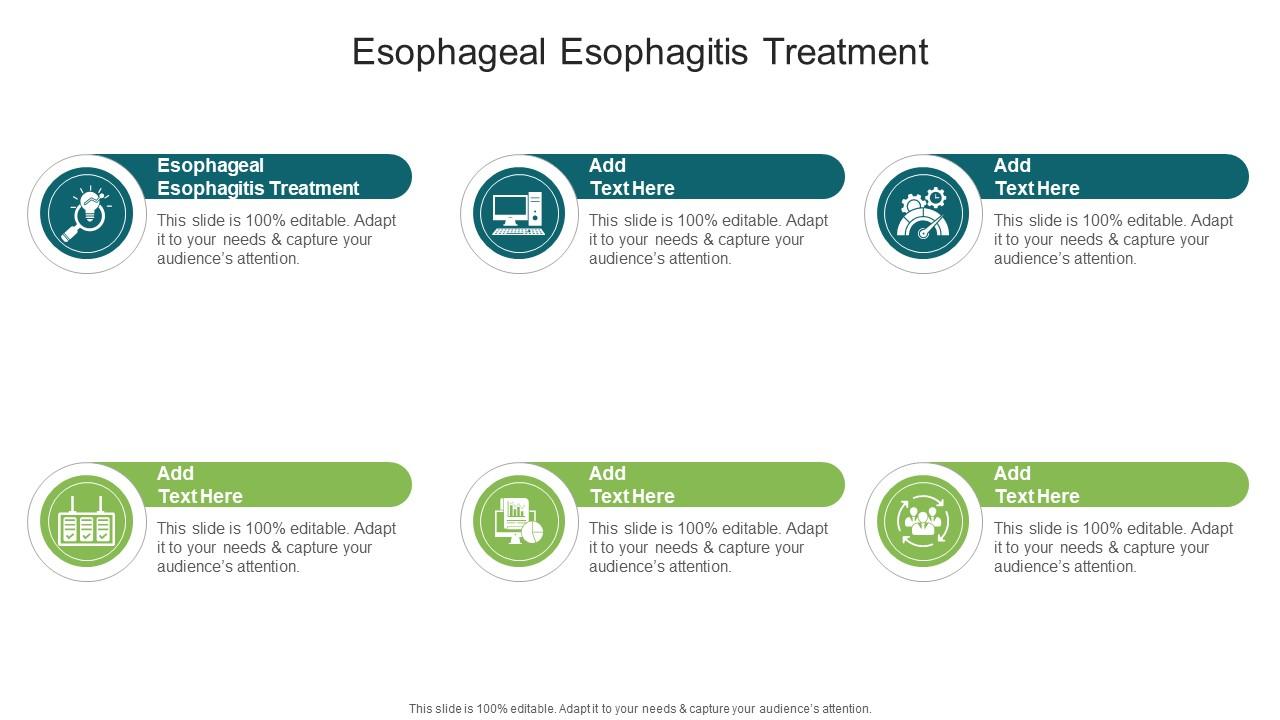 Esophageal Esophagitis Treatment

Esophageal Esophagitis Treatment

This slide is 100% editable. Adapt it to your needs & capture your audience's attention.

Add Text Here

This slide is 100% editable. Adapt it to your needs & capture your audience's attention.

Add Text Here

This slide is 100% editable. Adapt it to your needs & capture your audience's attention.

Add Text Here

This slide is 100% editable. Adapt it to your needs & capture your audience's attention.

Add Text Here

This slide is 100% editable. Adapt it to your needs & capture your audience's attention.

Add Text Here

This slide is 100% editable. Adapt it to your needs & capture your audience's attention.

This slide is 100% editable. Adapt it to your needs & capture your audience's attention.